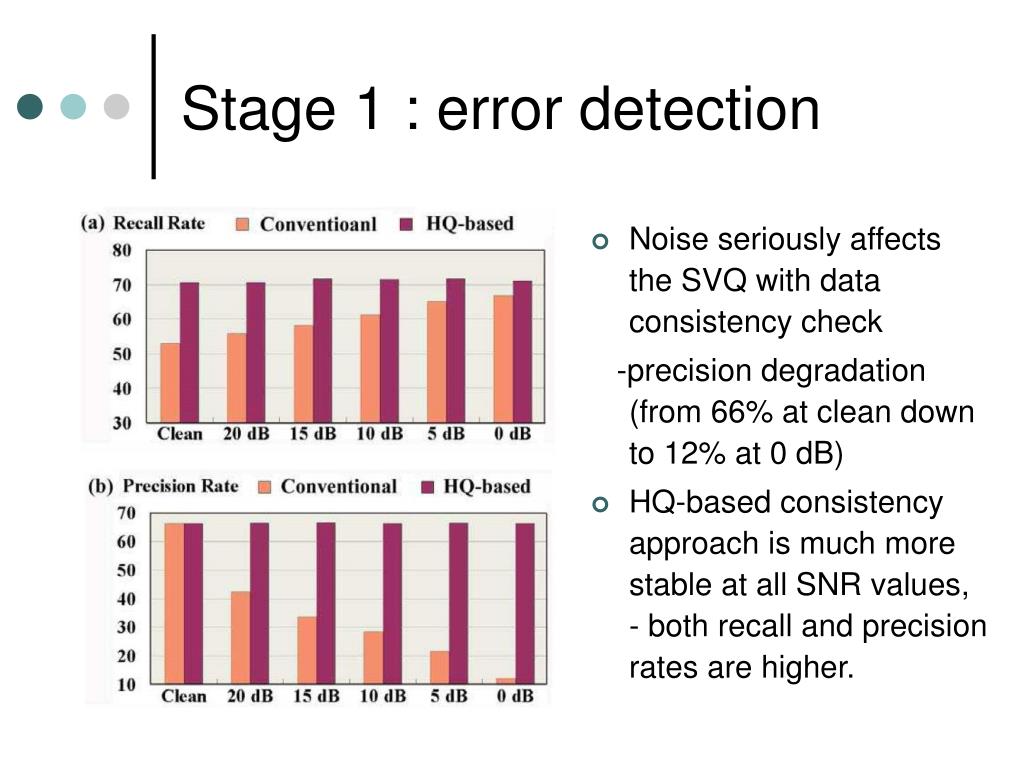 Stage 1 : error detection

(a) Recall Rate Conventioanl HQ-based

80
70
60
50
40
30

Clean 20 dB 15 dB 10 dB 5 dB 0 dB

(b) Precision Rate Conventional HQ-based

70
60
50
40
30
20
10

Clean 20 dB 15 dB 10 dB 5 dB 0 dB

Noise seriously affects the SVQ with data consistency check

-precision degradation (from 66% at clean down to 12% at 0 dB)

HQ-based consistency approach is much more stable at all SNR values,
- both recall and precision rates are higher.